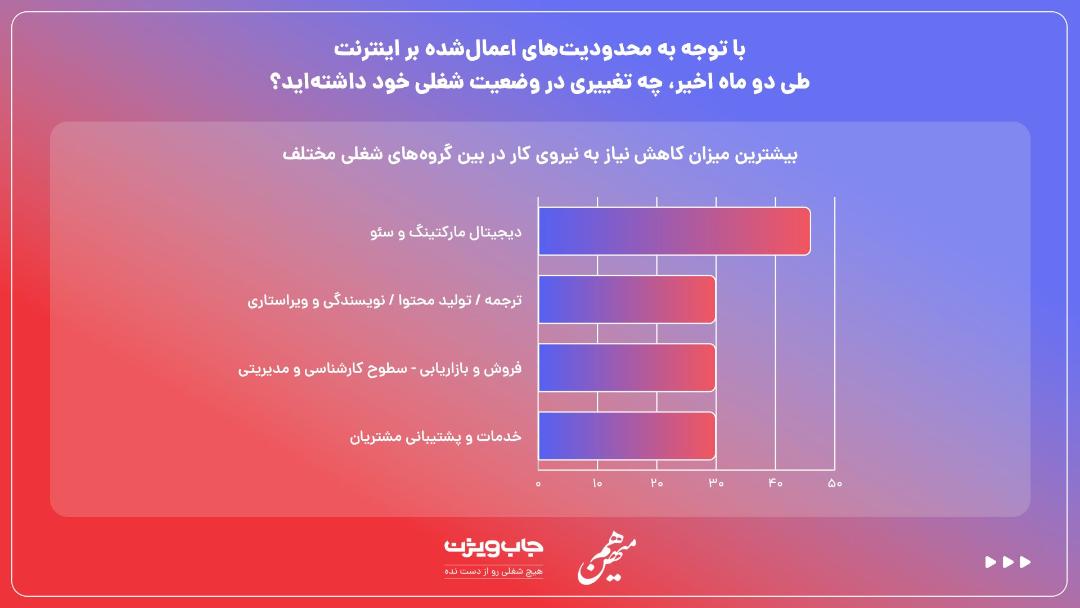 با توجه به محدودیت‌های اعمال‌شده بر اینترنت
طی دو ماه اخیر، چه تغییری در وضعیت شغلی خود داشته‌اید؟

بیشترین میزان کاهش نیاز به نیروی کار در بین گروه‌های شغلی مختلف

دیجیتال مارکتینگ و سئو

ترجمه / تولید محتوا / نویسندگی و ویراستاری

فروش و بازاریابی - سطوح کارشناسی و مدیریتی

خدمات و پشتیبانی مشتریان

۰ ۱۰ ۲۰ ۳۰ ۴۰ ۵۰

جاب‌ویژن
هیچ شغلی رو از دست نده

میهن